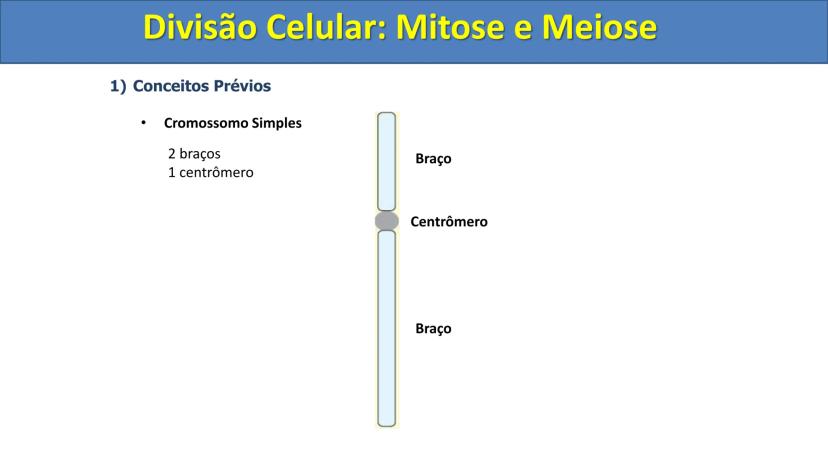 Divisão Celular: Mitose e Meiose

1) Conceitos Prévios

• Cromossomo Simples

2 braços
1 centrômero

Braço

Centrômero

Braço